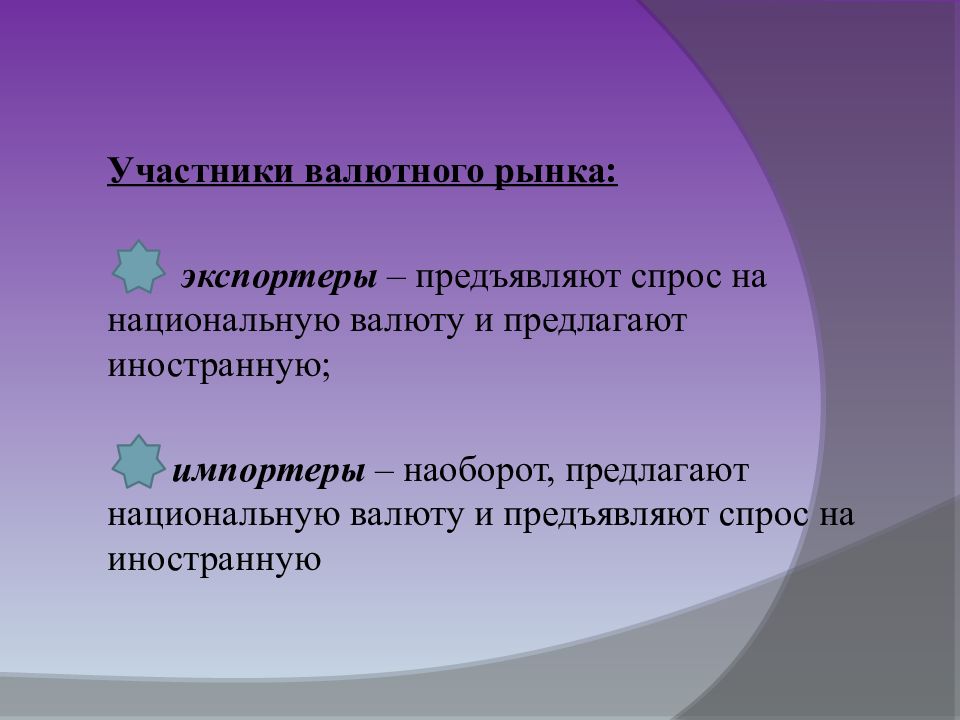 Участники валютного рынка:

экспортеры – предъявляют спрос на национальную валюту и предлагают иностранную;

импортеры – наоборот, предлагают национальную валюту и предъявляют спрос на иностранную